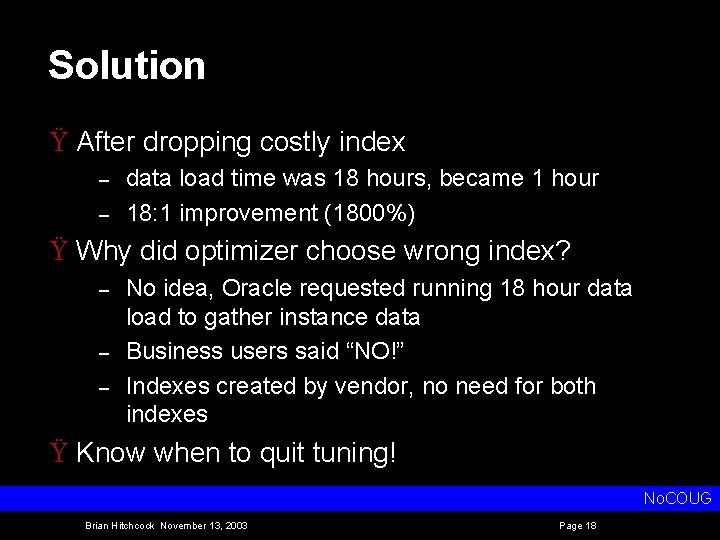 Solution

Ÿ After dropping costly index

– data load time was 18 hours, became 1 hour

– 18:1 improvement (1800%)

Ÿ Why did optimizer choose wrong index?

– No idea, Oracle requested running 18 hour data load to gather instance data

– Business users said “NO!”

– Indexes created by vendor, no need for both indexes

Ÿ Know when to quit tuning!

NoCOUG

Brian Hitchcock November 13, 2003

Page 18